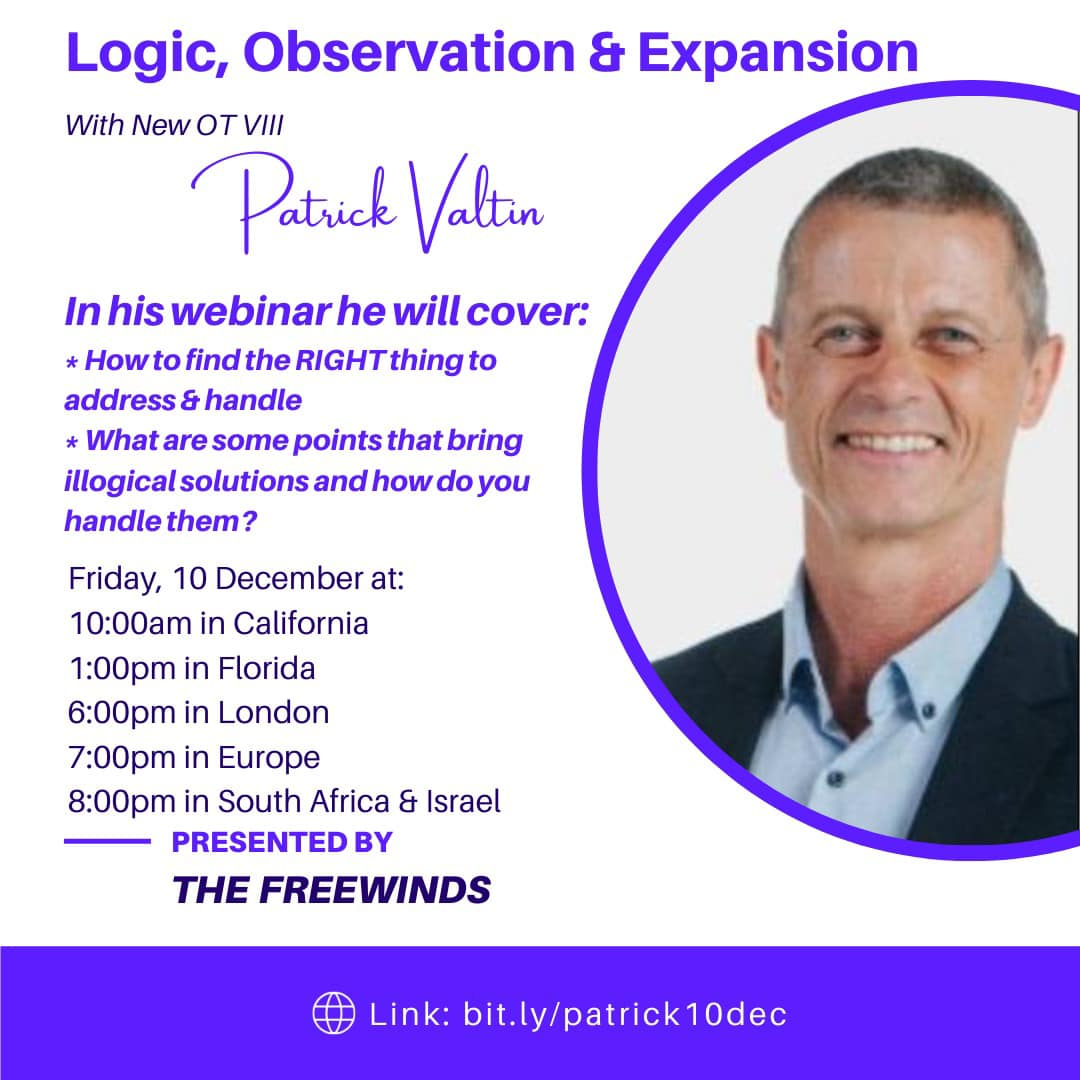 Logic, Observation & Expansion

With New OT VIII

Patrick Valtin

In his webinar he will cover:
* How to find the RIGHT thing to address & handle
* What are some points that bring illogical solutions and how do you handle them?

Friday, 10 December at:
10:00am in California
1:00pm in Florida
6:00pm in London
7:00pm in Europe
8:00pm in South Africa & Israel

PRESENTED BY
THE FREEWINDS

Link: bit.ly/patrick10dec